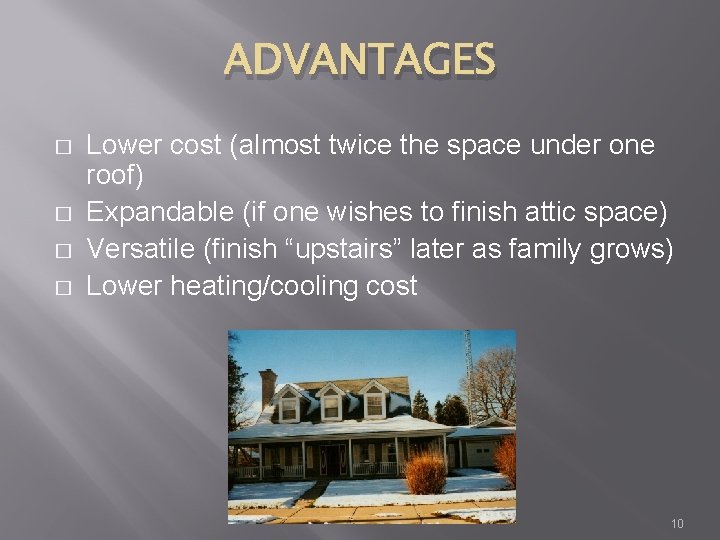 ADVANTAGES

□ Lower cost (almost twice the space under one roof)
□ Expandable (if one wishes to finish attic space)
□ Versatile (finish “upstairs” later as family grows)
□ Lower heating/cooling cost

10